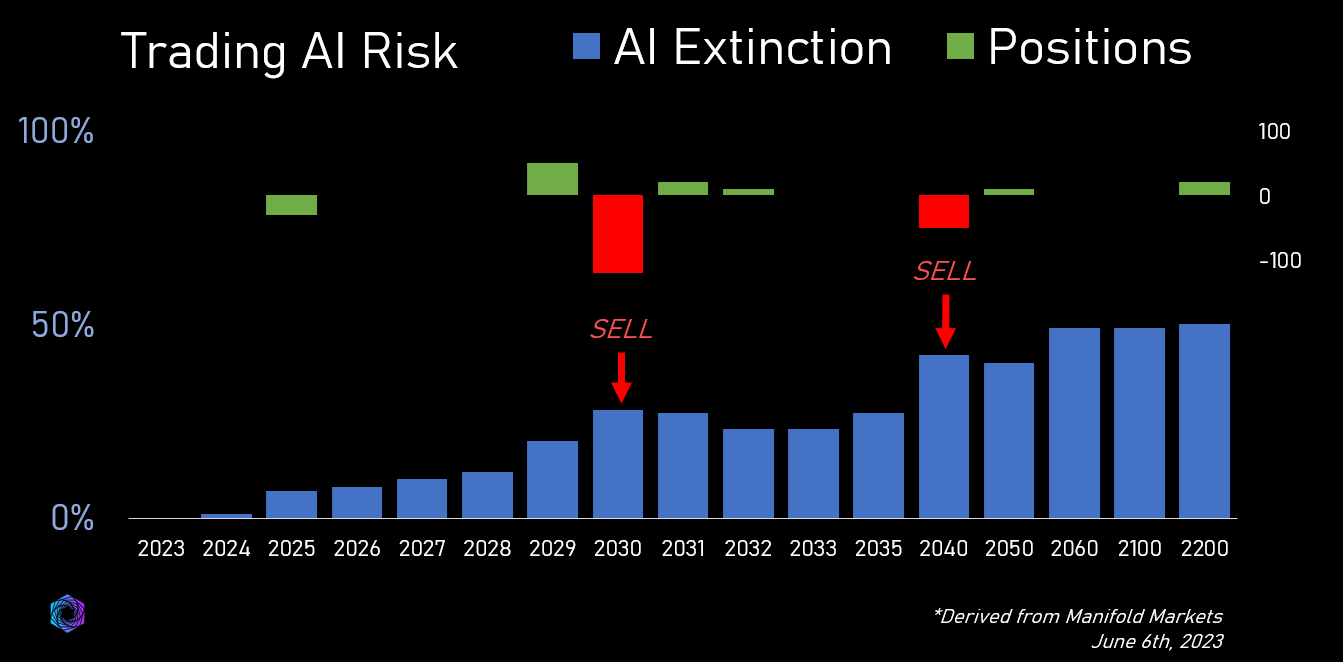 Trading AI Risk

AI Extinction

Positions

100%

50%

0%

100

0

-100

SELL

SELL

2023 2024 2025 2026 2027 2028 2029 2030 2031 2032 2033 2035 2040 2050 2060 2100 2200

*Derived from Manifold Markets
June 6th, 2023